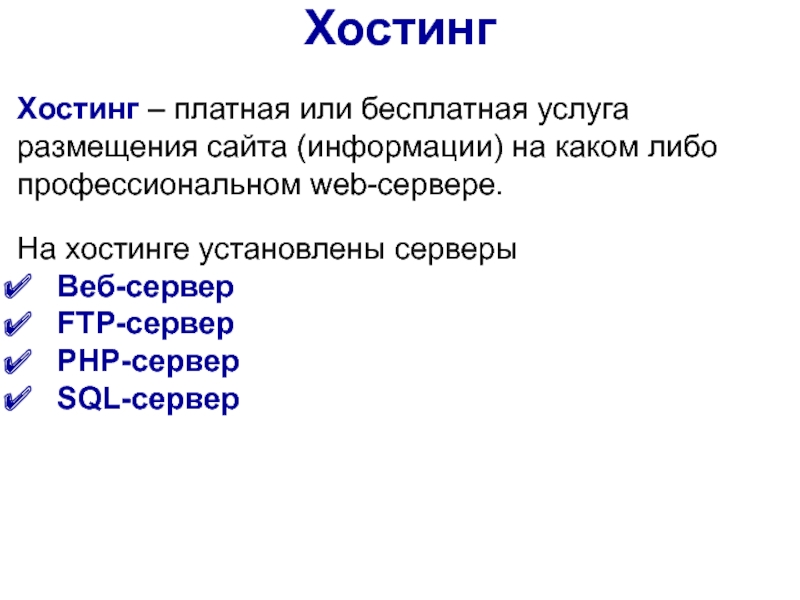 Хостинг

Хостинг – платная или бесплатная услуга размещения сайта (информации) на каком либо профессиональном web-сервере.

На хостинге установлены серверы
✔ Веб-сервер
✔ FTP-сервер
✔ PHP-сервер
✔ SQL-сервер